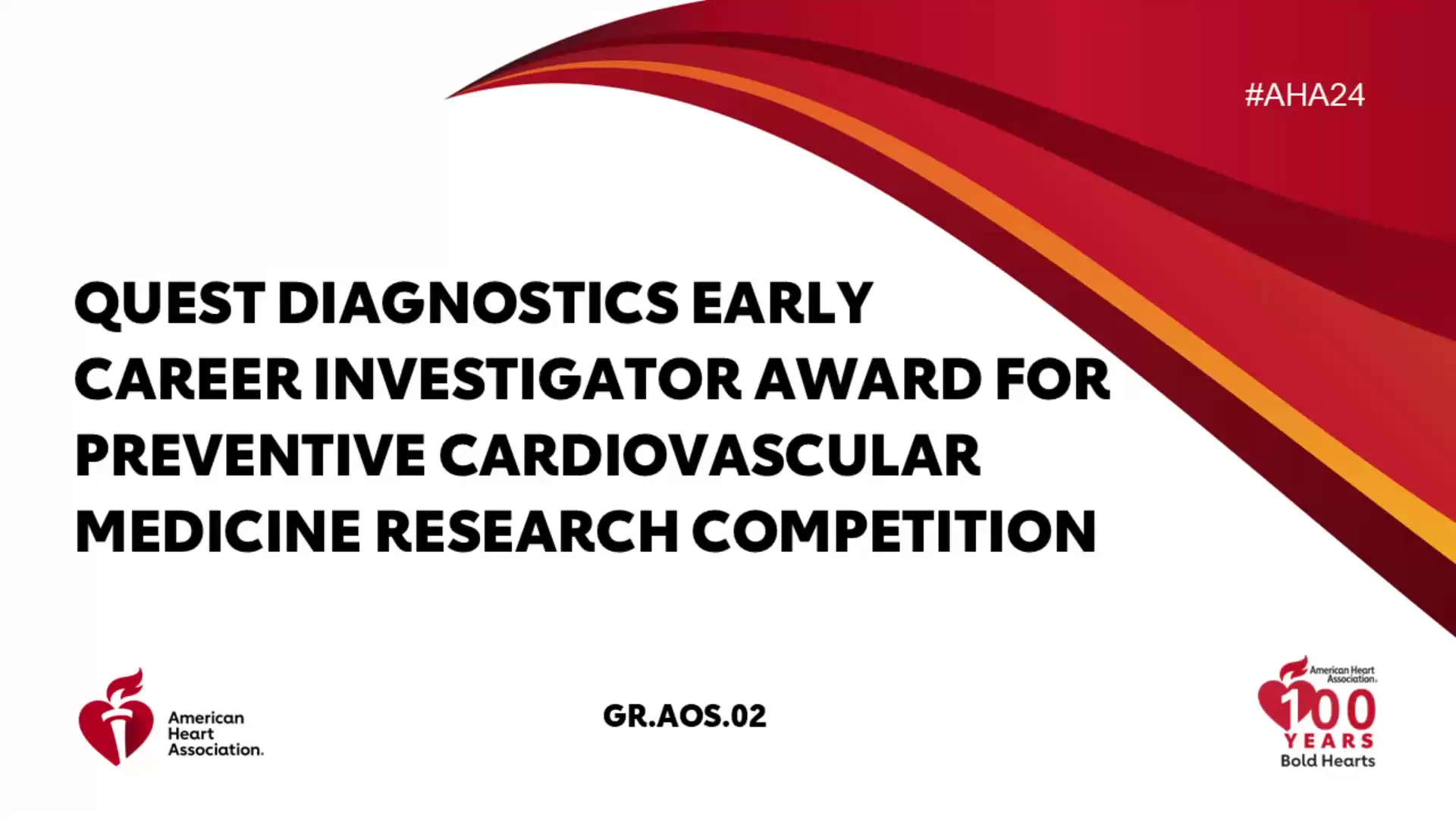 #AHA24

QUEST DIAGNOSTICS EARLY CAREER INVESTIGATOR AWARD FOR PREVENTIVE CARDIOVASCULAR MEDICINE RESEARCH COMPETITION

American Heart Association.

GR.AOS.02

American Heart Association. 100 YEARS Bold Hearts